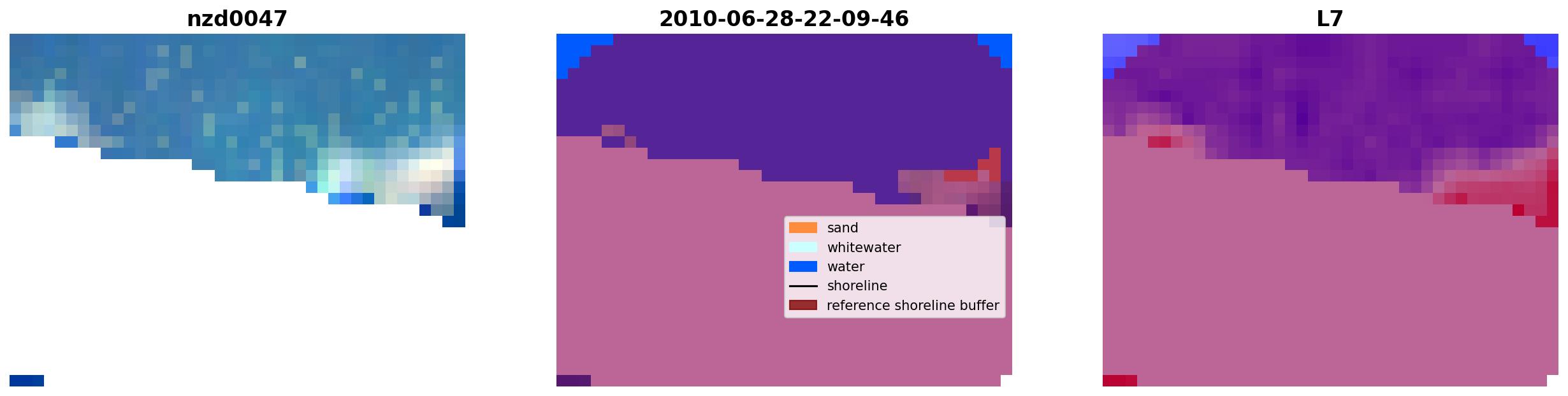 nzd0047

2010-06-28-22-09-46

sand
whitewater
water
shoreline
reference shoreline buffer

L7